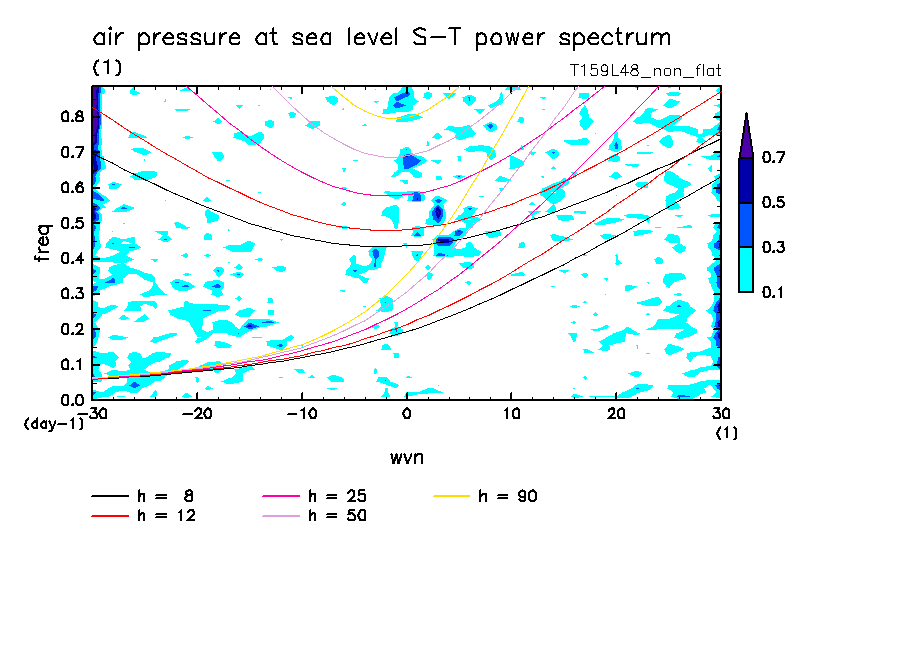 air pressure at sea level S-T power spectrum
(1)
T159L48_non_flat

freq
0.8
0.7
0.6
0.5
0.4
0.3
0.2
0.1
0.0
(day-1)

-30 -20 -10 0 10 20 30
(1)
wvn

0.7
0.5
0.3
0.1

h = 8
h = 12
h = 25
h = 50
h = 90